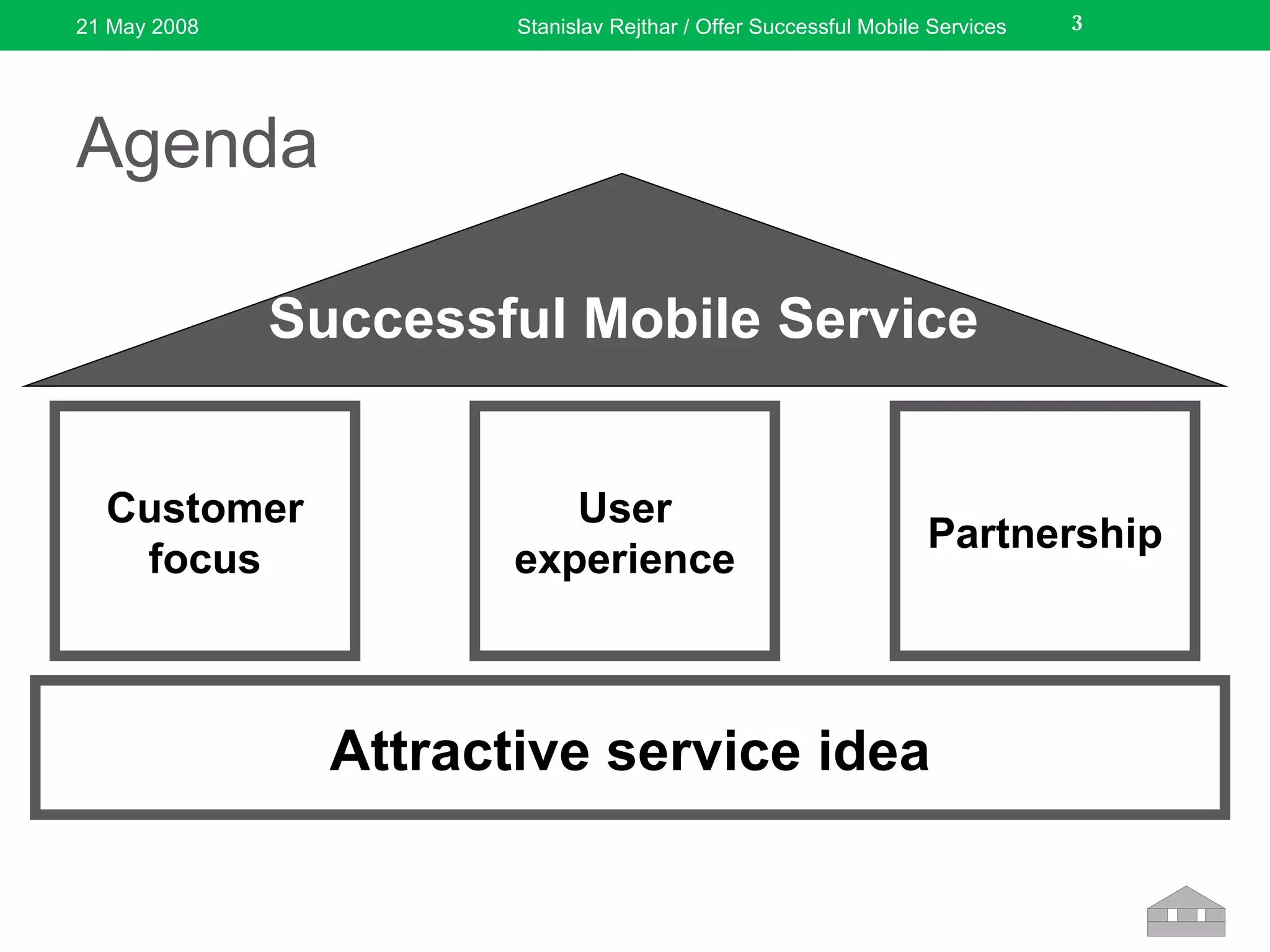 21 May 2008 Stanislav Rejthar / Offer Successful Mobile Services 3

Agenda

Successful Mobile Service

Customer focus

User experience

Partnership

Attractive service idea